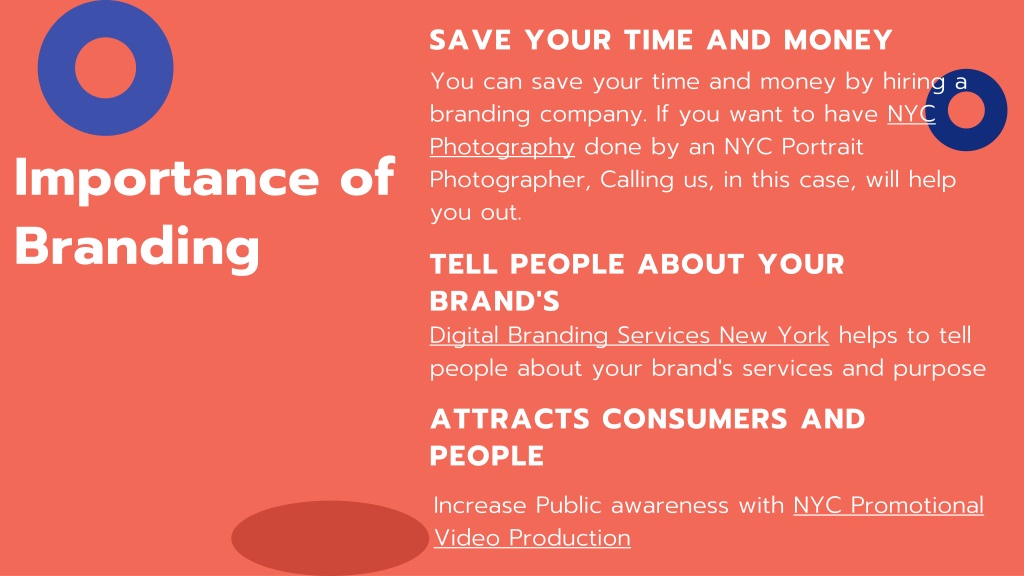 Importance of Branding

SAVE YOUR TIME AND MONEY

You can save your time and money by hiring a branding company. If you want to have NYC Photography done by an NYC Portrait Photographer, Calling us, in this case, will help you out.

TELL PEOPLE ABOUT YOUR BRAND'S

Digital Branding Services New York helps to tell people about your brand's services and purpose

ATTRACTS CONSUMERS AND PEOPLE

Increase Public awareness with NYC Promotional Video Production